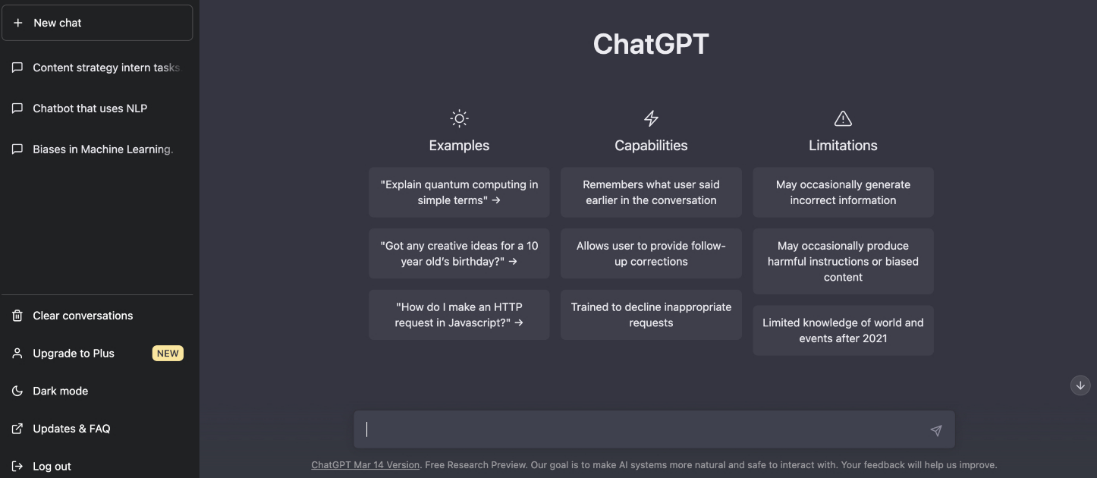 + New chat

Content strategy intern tasks

Chatbot that uses NLP

Biases in Machine Learning.

Clear conversations

Upgrade to Plus NEW

Dark mode

Updates & FAQ

Log out

ChatGPT

Examples

"Explain quantum computing in simple terms" →

"Got any creative ideas for a 10 year old's birthday?" →

"How do I make an HTTP request in Javascript?" →

Capabilities

Remembers what user said earlier in the conversation

Allows user to provide follow-up corrections

Trained to decline inappropriate requests

Limitations

May occasionally generate incorrect information

May occasionally produce harmful instructions or biased content

Limited knowledge of world and events after 2021

ChatGPT Mar 14 Version. Free Research Preview. Our goal is to make AI systems more natural and safe to interact with. Your feedback will help us improve.